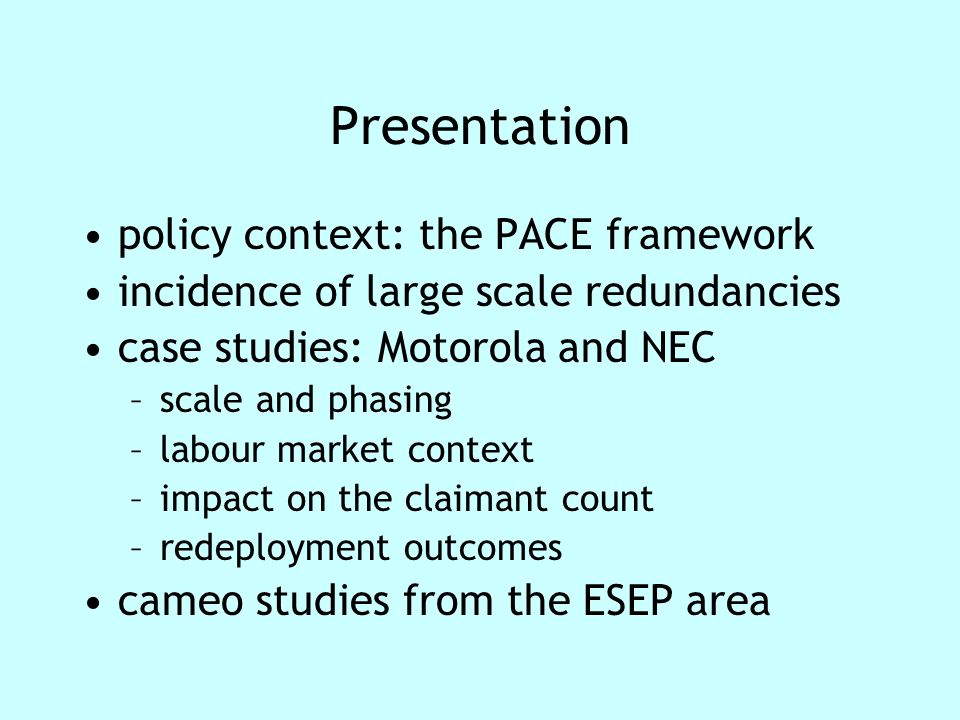 Presentation

• policy context: the PACE framework
• incidence of large scale redundancies
• case studies: Motorola and NEC
– scale and phasing
– labour market context
– impact on the claimant count
– redeployment outcomes
• cameo studies from the ESEP area